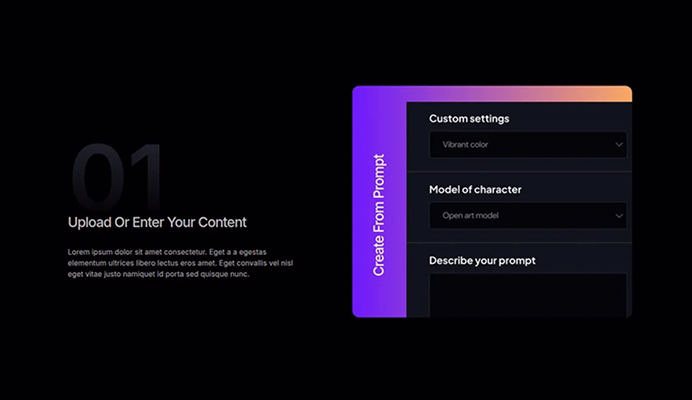 01

Upload Or Enter Your Content

Lorem ipsum dolor sit amet consectetur. Eget a a egestas elementum ultrices libero lectus eros amet. Eget convallis vel nisl eget vitae justo namiquet id porta sed quisque nunc.

Create From Prompt

Custom settings

Vibrant color

Model of character

Open art model

Describe your prompt